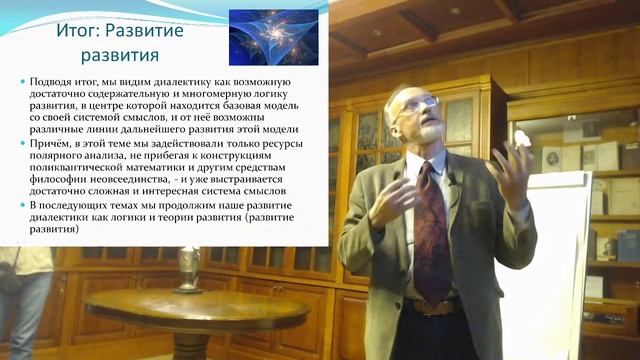 Итог: Развитие развития

Подводя итог, мы видим диалектику как возможную достаточно содержательную и многомерную логику развития, в центре которой находится базовая модель со своей системой смыслов, и от неё возможны различные линии дальнейшего развития этой модели

Причём, в этой теме мы задействовали только ресурсы полярного анализа, не прибегая к конструкциям поликвантической математики и другим средствам философии неовсеединства, - и уже выстраивается достаточно сложная и интересная система смыслов

В последующих темах мы продолжим наше развитие диалектики как логики и теории развития (развитие развития)